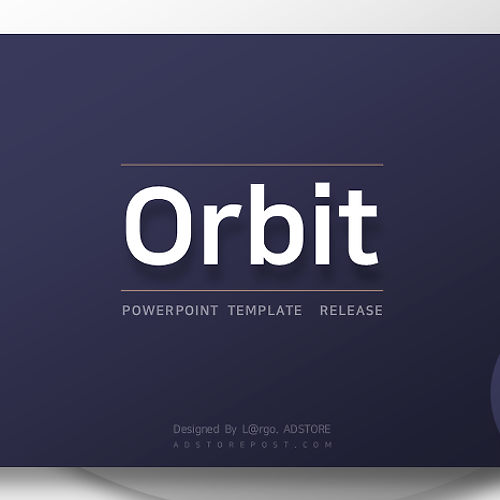 Orbit

POWERPOINT TEMPLATE RELEASE

Designed By L@rgo. ADSTORE

ADSTOREPOST.COM